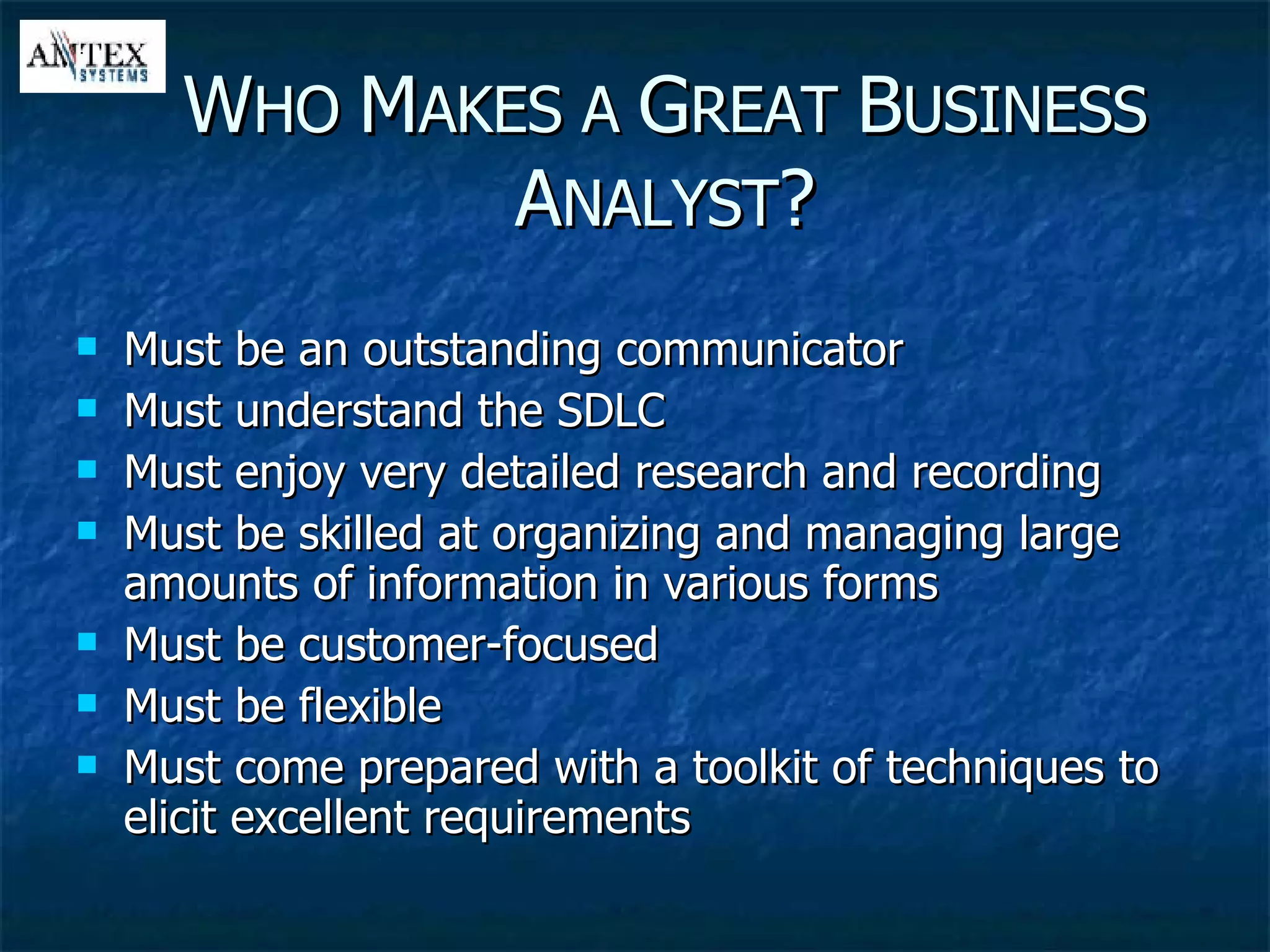 ANTEX SYSTEMS

WHO MAKES A GREAT BUSINESS ANALYST?

- Must be an outstanding communicator
- Must understand the SDLC
- Must enjoy very detailed research and recording
- Must be skilled at organizing and managing large amounts of information in various forms
- Must be customer-focused
- Must be flexible
- Must come prepared with a toolkit of techniques to elicit excellent requirements